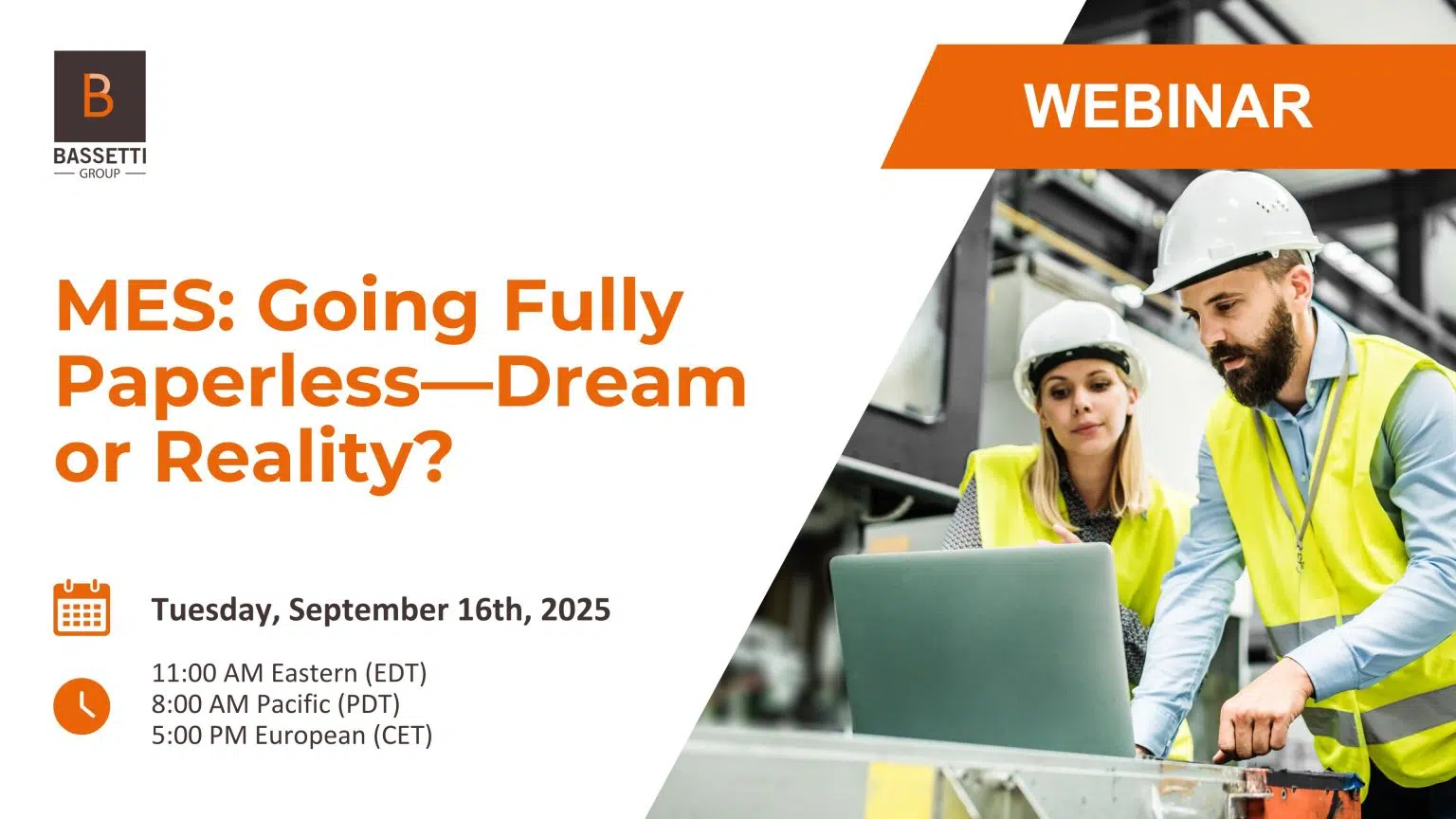 B
BASSETTI
GROUP

WEBINAR

MES: Going Fully Paperless—Dream or Reality?

Tuesday, September 16th, 2025

11:00 AM Eastern (EDT)
8:00 AM Pacific (PDT)
5:00 PM European (CET)